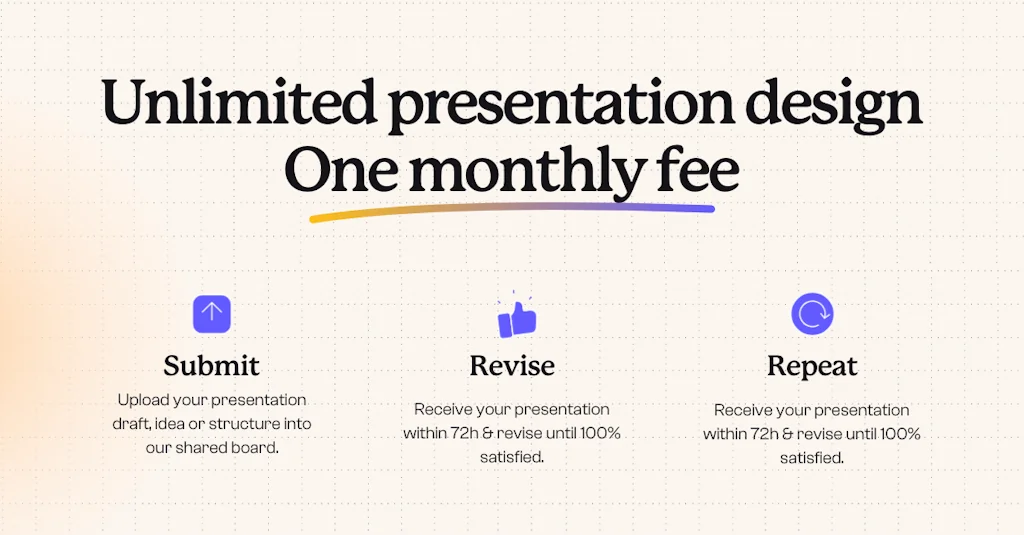 Unlimited presentation design
One monthly fee

Submit
Upload your presentation draft, idea or structure into our shared board.

Revise
Receive your presentation within 72h & revise until 100% satisfied.

Repeat
Receive your presentation within 72h & revise until 100% satisfied.